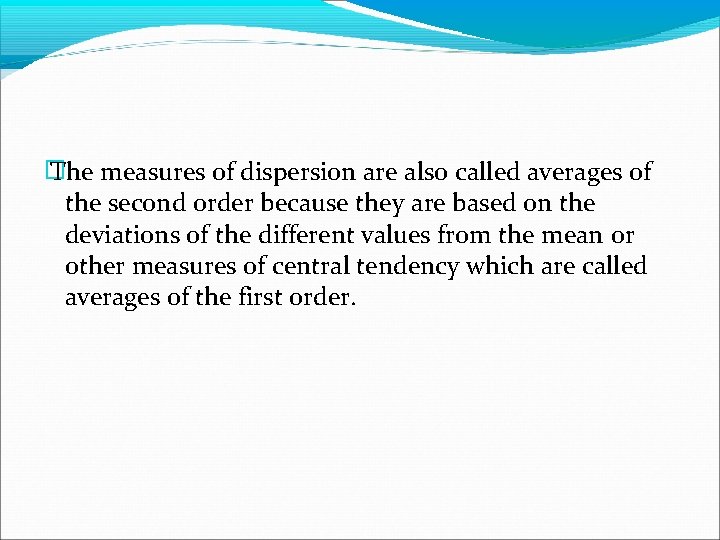 The measures of dispersion are also called averages of the second order because they are based on the deviations of the different values from the mean or other measures of central tendency which are called averages of the first order.